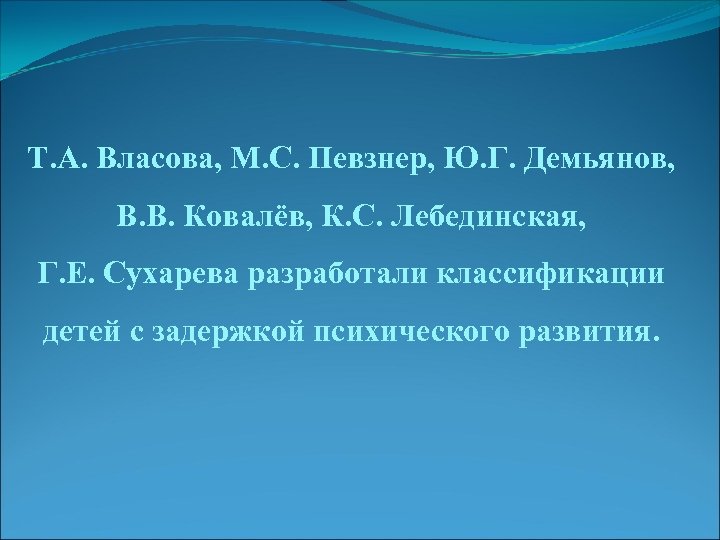 Т.А. Власова, М.С. Певзнер, Ю.Г. Демьянов, В.В. Ковалёв, К.С. Лебединская, Г.Е. Сухарева разработали классификации детей с задержкой психического развития.